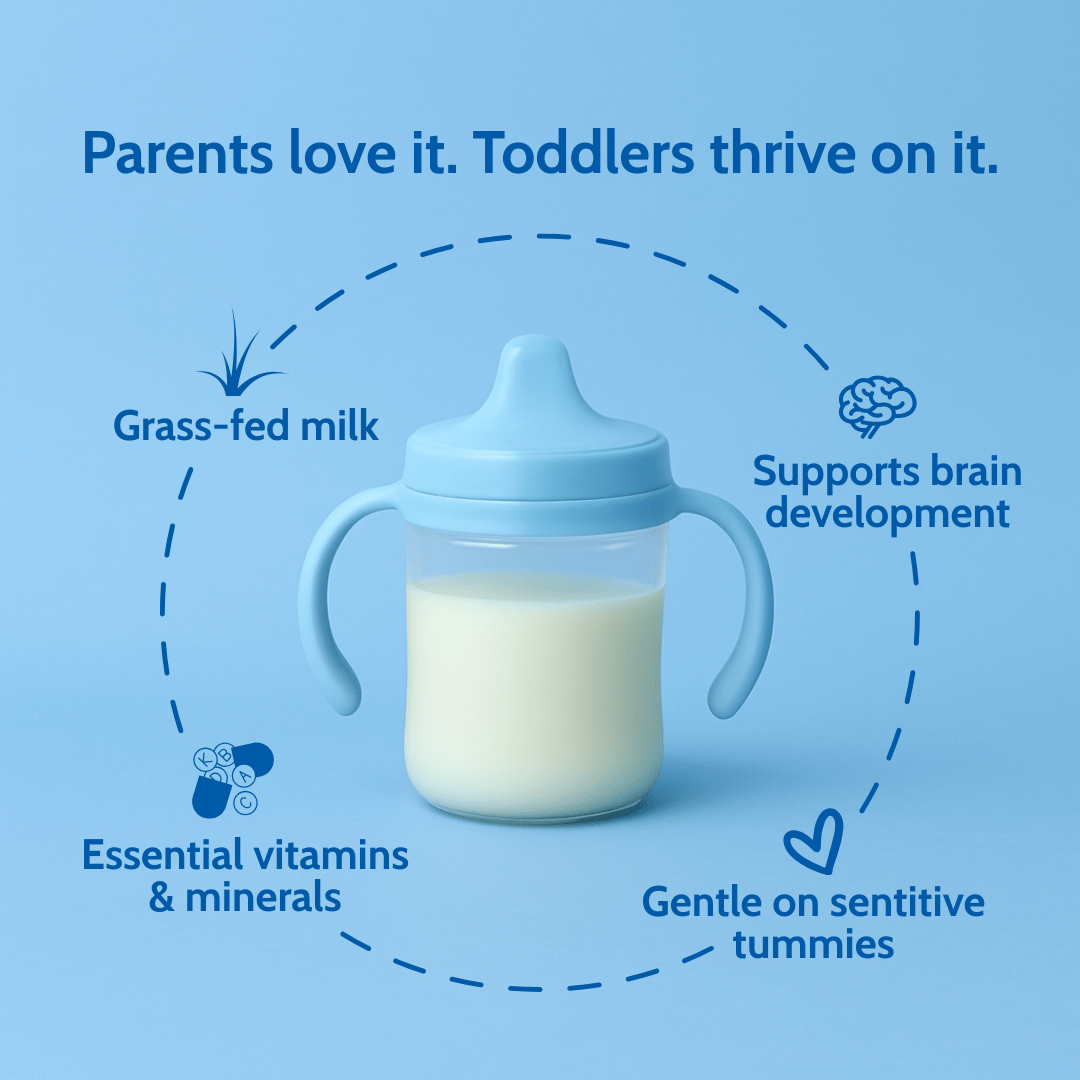 Parents love it. Toddlers thrive on it.

Grass-fed milk

Supports brain development

K B D A C

Essential vitamins & minerals

Gentle on sentitive tummies